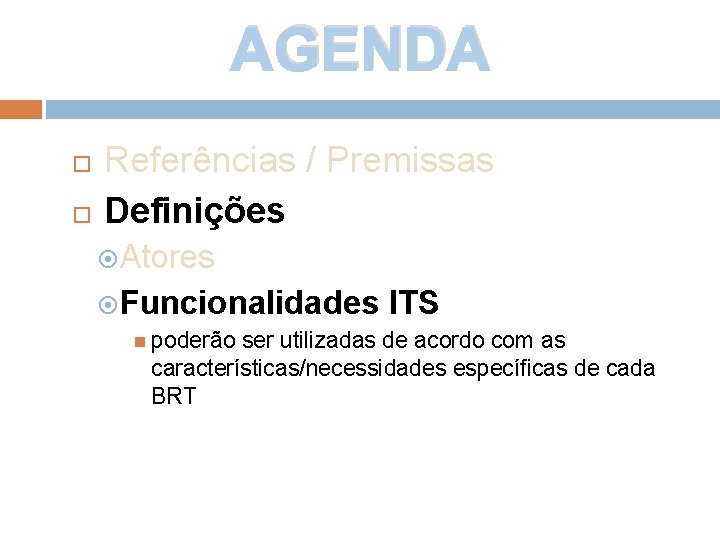 AGENDA

Referências / Premissas

Definições

Atores

Funcionalidades ITS

poderão ser utilizadas de acordo com as características/necessidades específicas de cada BRT